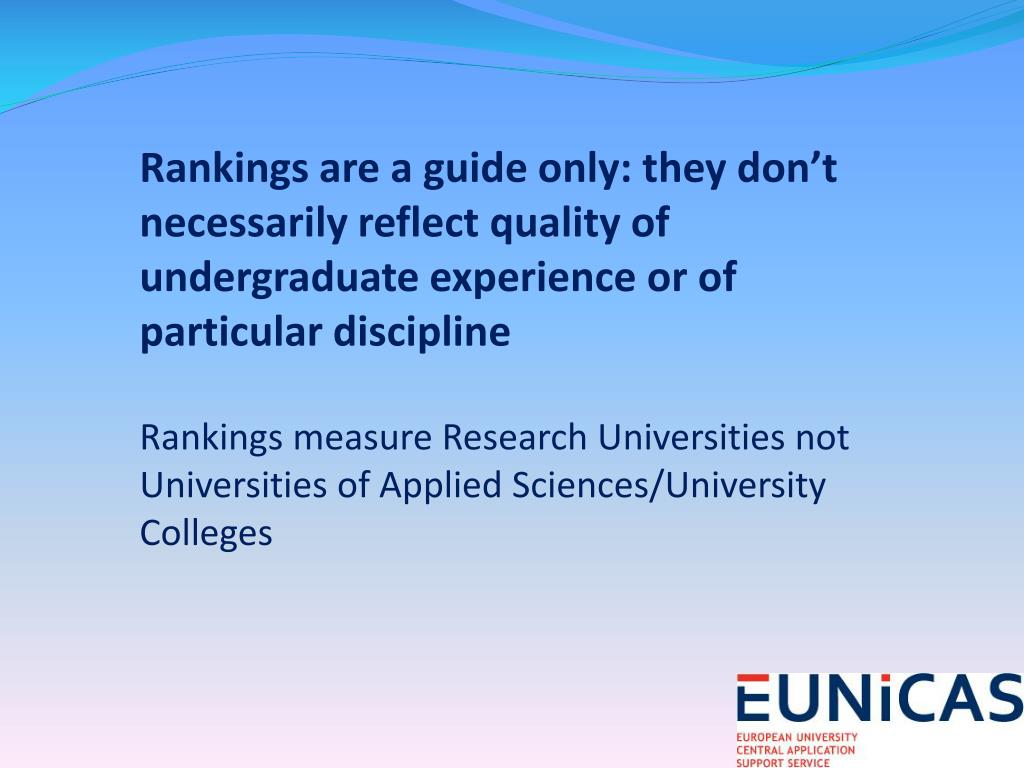 Rankings are a guide only: they don’t necessarily reflect quality of undergraduate experience or of particular discipline

Rankings measure Research Universities not Universities of Applied Sciences/University Colleges

EUNiCAS
EUROPEAN UNIVERSITY
CENTRAL APPLICATION
SUPPORT SERVICE